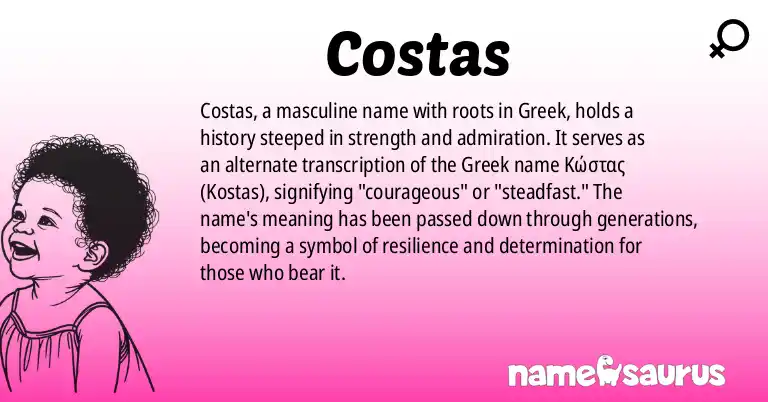 Costas

Costas, a masculine name with roots in Greek, holds a history steeped in strength and admiration. It serves as an alternate transcription of the Greek name Κώστας (Kostas), signifying "courageous" or "steadfast." The name's meaning has been passed down through generations, becoming a symbol of resilience and determination for those who bear it.

namesaurus